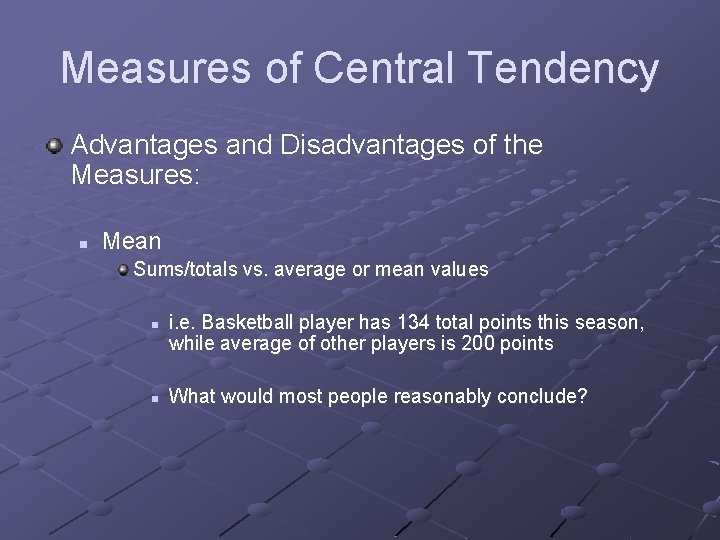 Measures of Central Tendency

Advantages and Disadvantages of the Measures:

Mean

Sums/totals vs. average or mean values

i.e. Basketball player has 134 total points this season, while average of other players is 200 points

What would most people reasonably conclude?